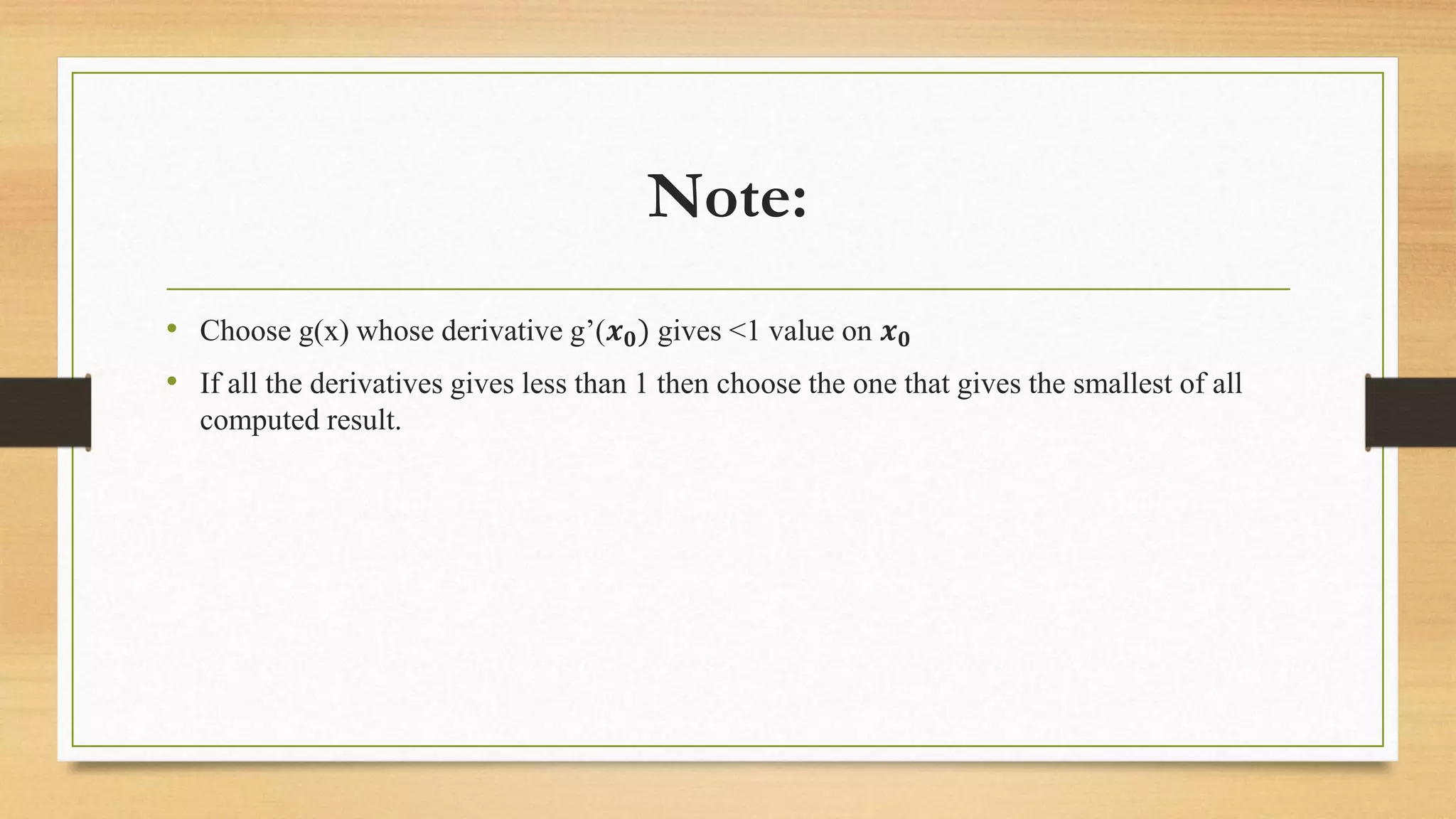 Note:

• Choose g(x) whose derivative g’($x_0$) gives <1 value on $x_0$

• If all the derivatives gives less than 1 then choose the one that gives the smallest of all computed result.